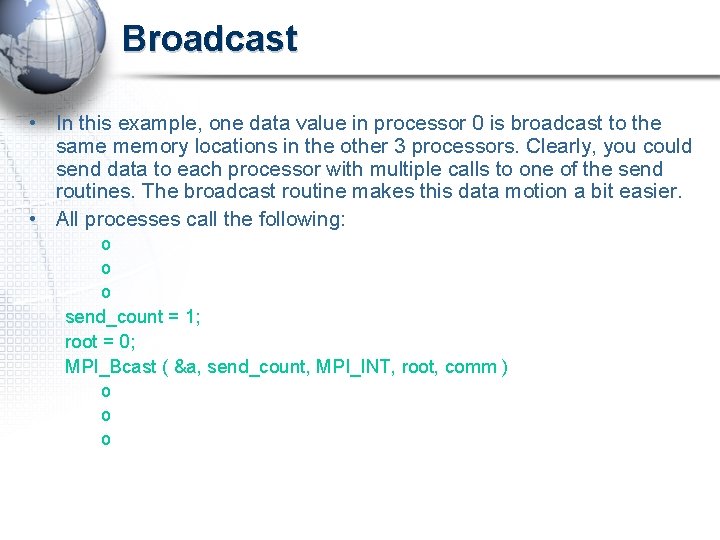 Broadcast

• In this example, one data value in processor 0 is broadcast to the same memory locations in the other 3 processors. Clearly, you could send data to each processor with multiple calls to one of the send routines. The broadcast routine makes this data motion a bit easier.
• All processes call the following:

o
o
o
send_count = 1;
root = 0;
MPI_Bcast ( &a, send_count, MPI_INT, root, comm )
o
o
o